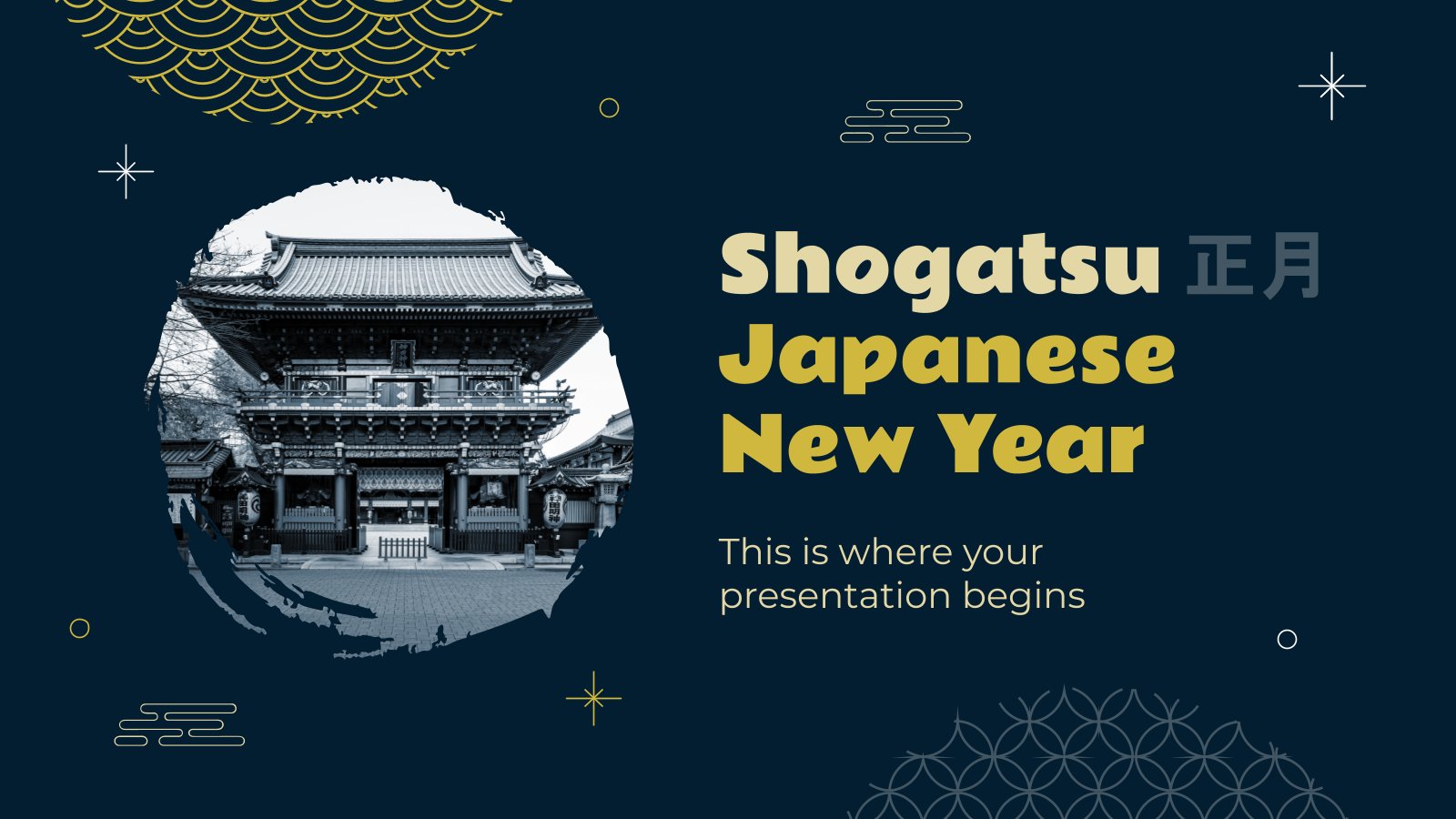 Shogatsu 正月
Japanese New Year

This is where your presentation begins